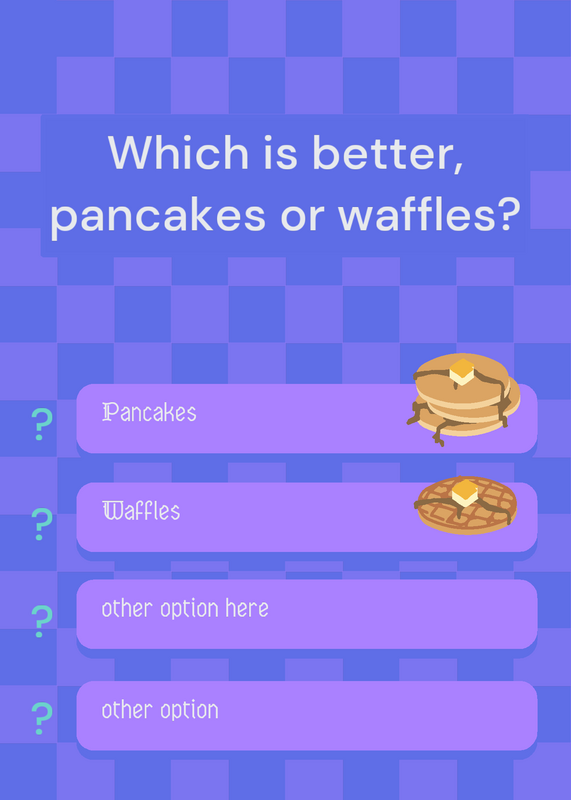 Which is better, pancakes or waffles?

?
Pancakes

?
Waffles

?
other option here

?
other option